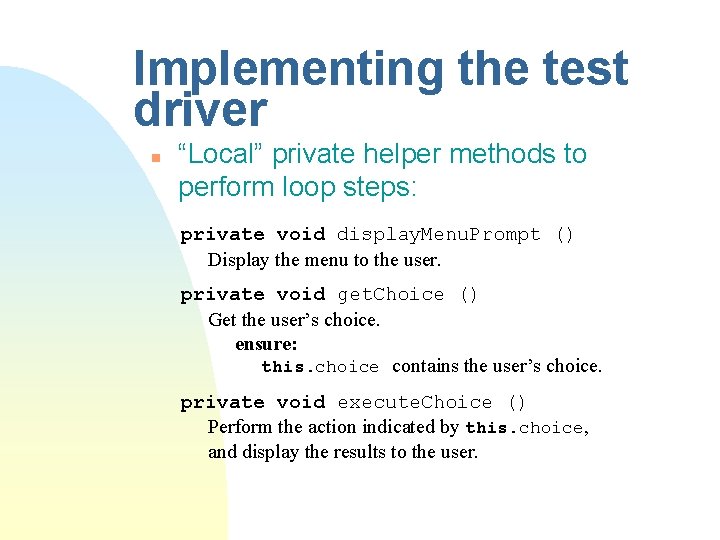 Implementing the test driver

“Local” private helper methods to perform loop steps:

private void displayMenuPrompt ()
Display the menu to the user.

private void getChoice ()
Get the user’s choice.
ensure:
this.choice contains the user’s choice.

private void executeChoice ()
Perform the action indicated by this.choice, and display the results to the user.